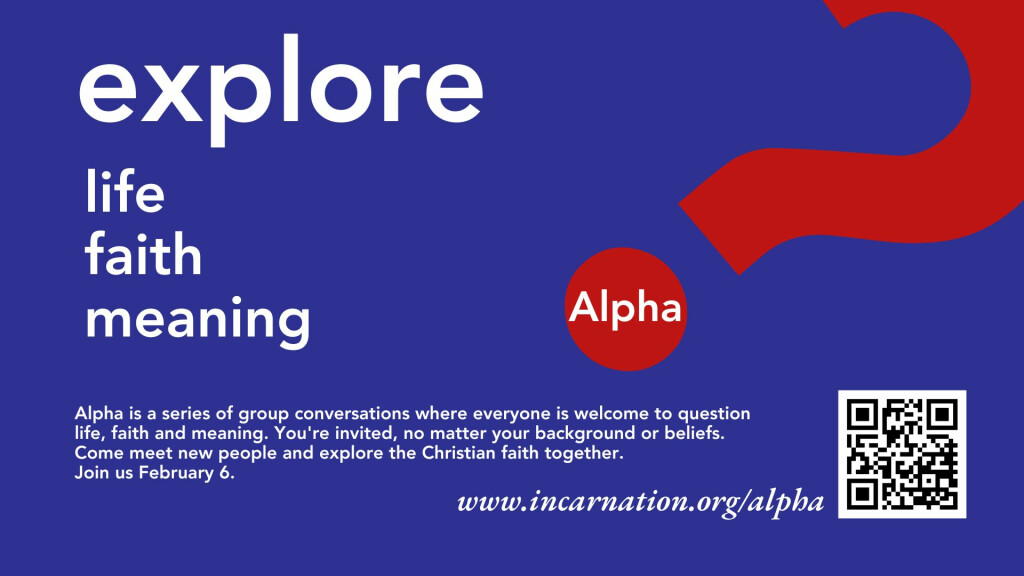 explore

life
faith
meaning

Alpha

Alpha is a series of group conversations where everyone is welcome to question life, faith and meaning. You're invited, no matter your background or beliefs. Come meet new people and explore the Christian faith together. Join us February 6.

www.incarnation.org/alpha